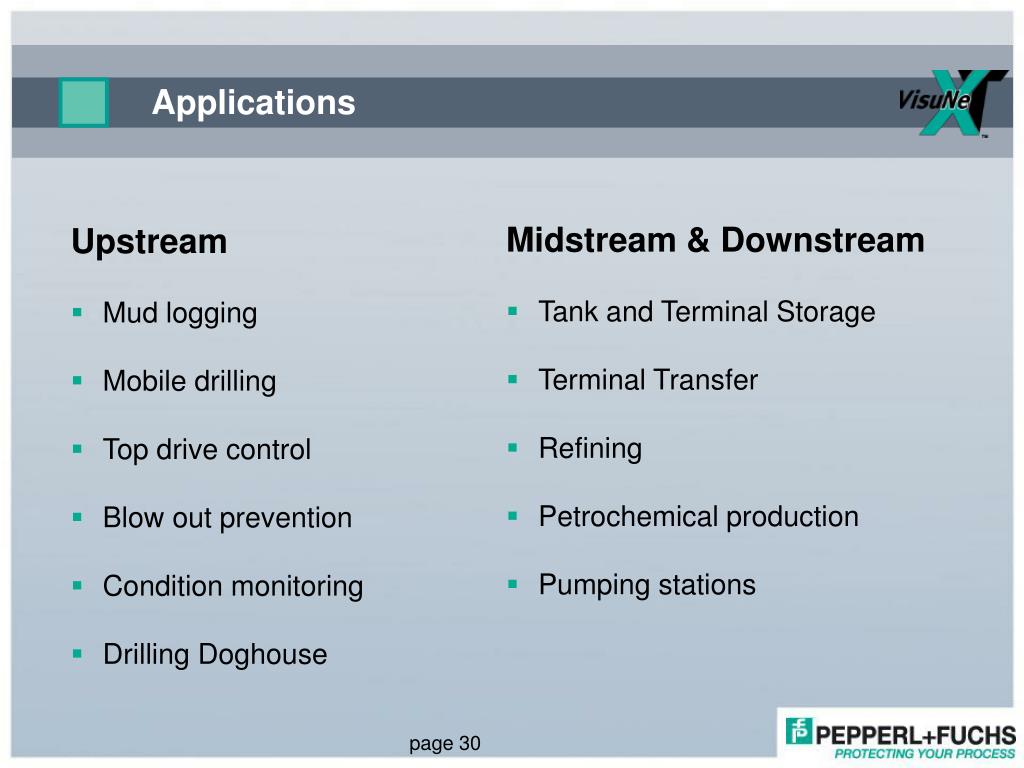 Applications

VisuNet XT™

Upstream

- Mud logging
- Mobile drilling
- Top drive control
- Blow out prevention
- Condition monitoring
- Drilling Doghouse

Midstream & Downstream

- Tank and Terminal Storage
- Terminal Transfer
- Refining
- Petrochemical production
- Pumping stations

page 30

PEPPERL+FUCHS
PROTECTING YOUR PROCESS